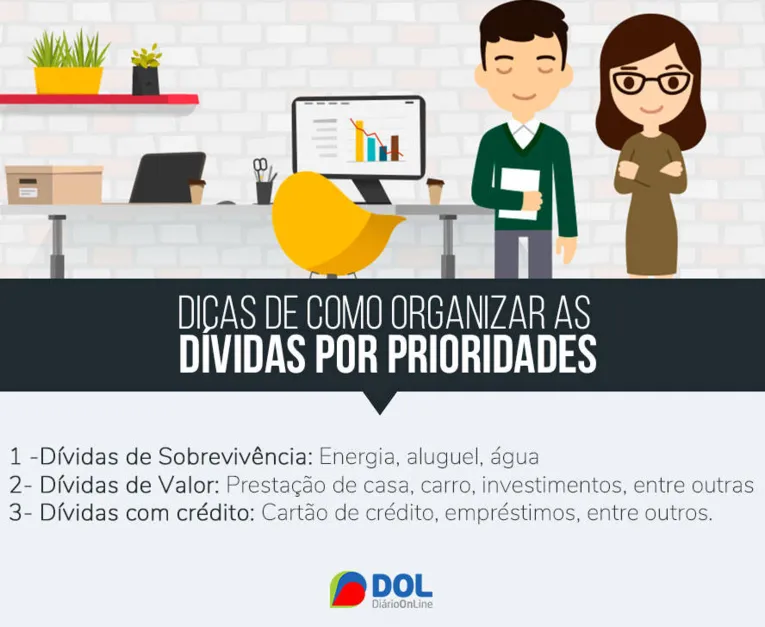 DICAS DE COMO ORGANIZAR AS
DÍVIDAS POR PRIORIDADES

1 -Dívidas de Sobrevivência: Energia, aluguel, água
2- Dívidas de Valor: Prestação de casa, carro, investimentos, entre outras
3- Dívidas com crédito: Cartão de crédito, empréstimos, entre outros.

DOL
DiárioOnLine